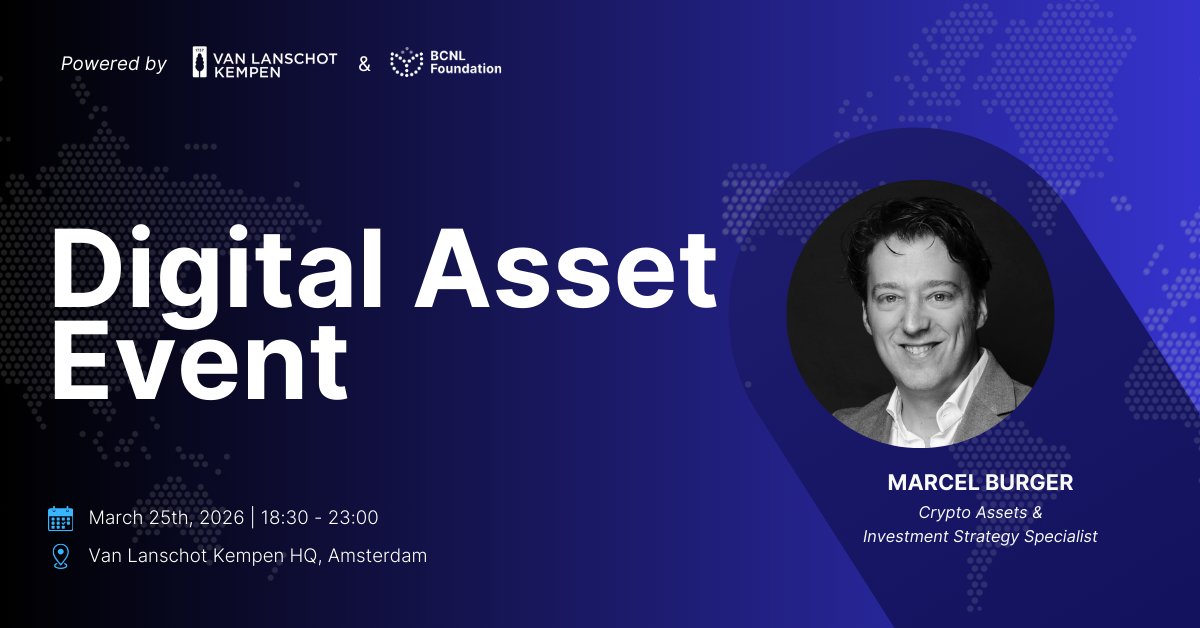 Powered by VAN LANSCHOT KEMPEN & BCNL Foundation

Digital Asset Event

March 25th, 2026 | 18:30 - 23:00

Van Lanschot Kempen HQ, Amsterdam

MARCEL BURGER

Crypto Assets & Investment Strategy Specialist